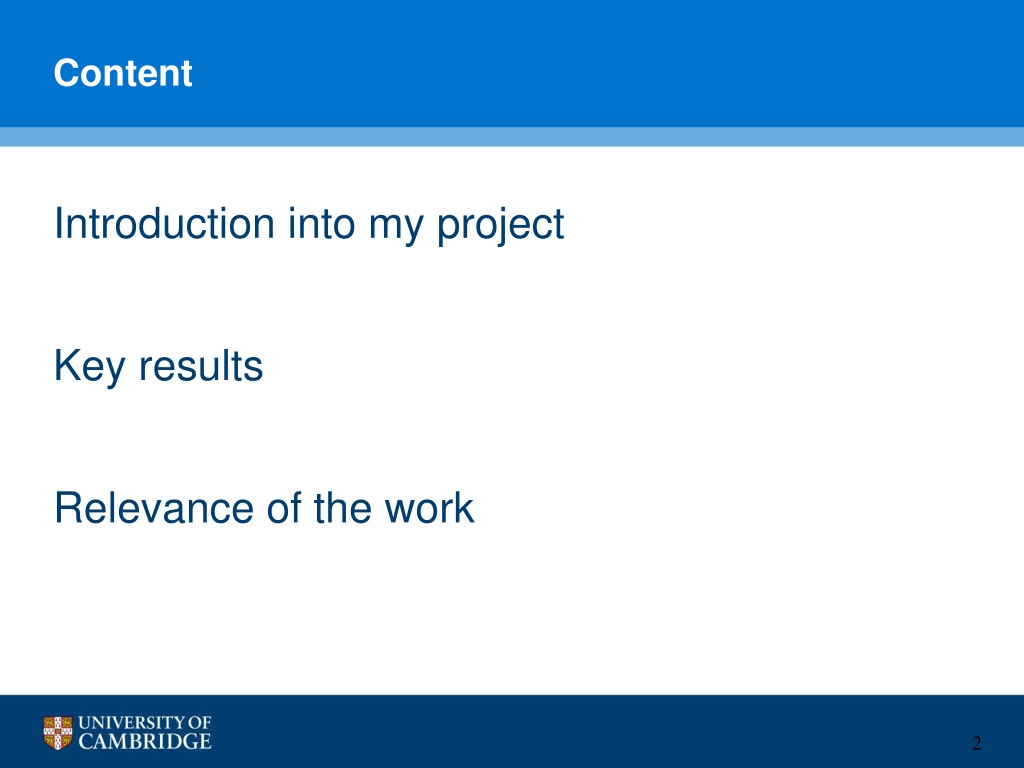 Content

Introduction into my project

Key results

Relevance of the work

UNIVERSITY OF CAMBRIDGE

2